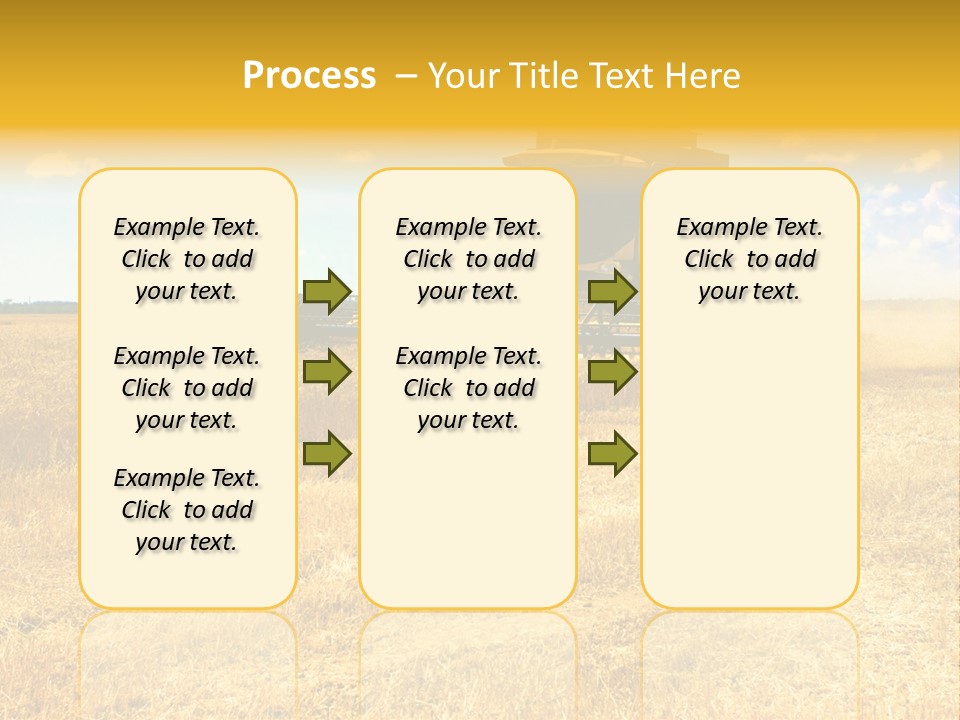 Process – Your Title Text Here

Example Text. Click to add your text.

Example Text. Click to add your text.

Example Text. Click to add your text.

Example Text. Click to add your text.

Example Text. Click to add your text.

Example Text. Click to add your text.